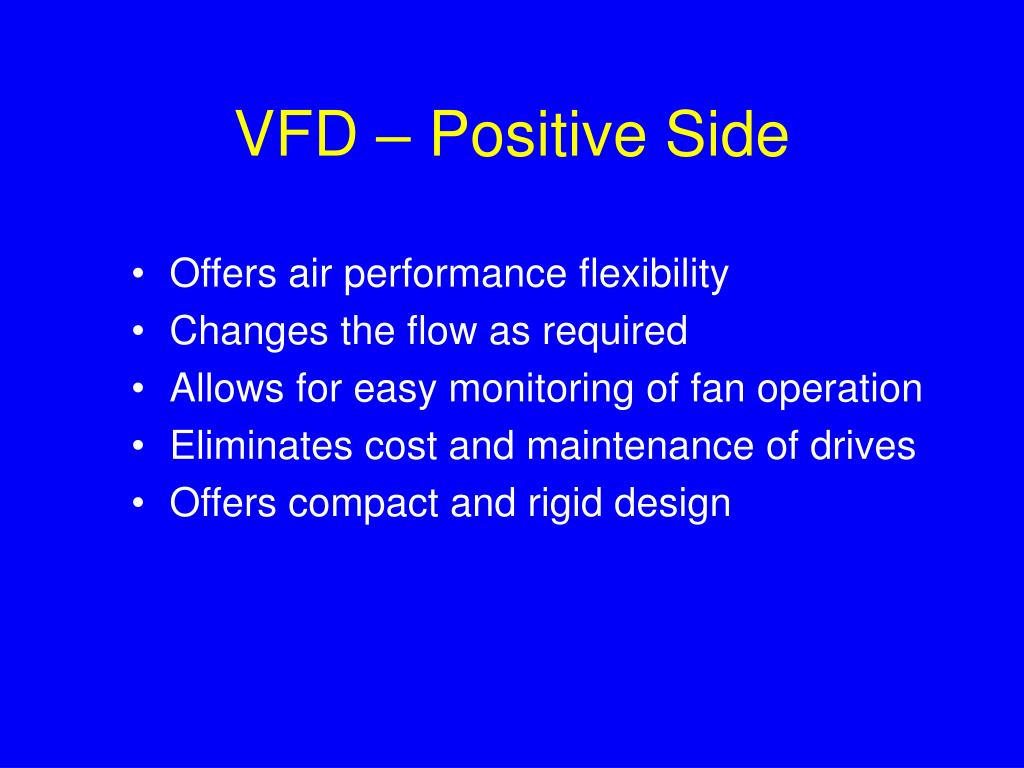 VFD – Positive Side

• Offers air performance flexibility
• Changes the flow as required
• Allows for easy monitoring of fan operation
• Eliminates cost and maintenance of drives
• Offers compact and rigid design